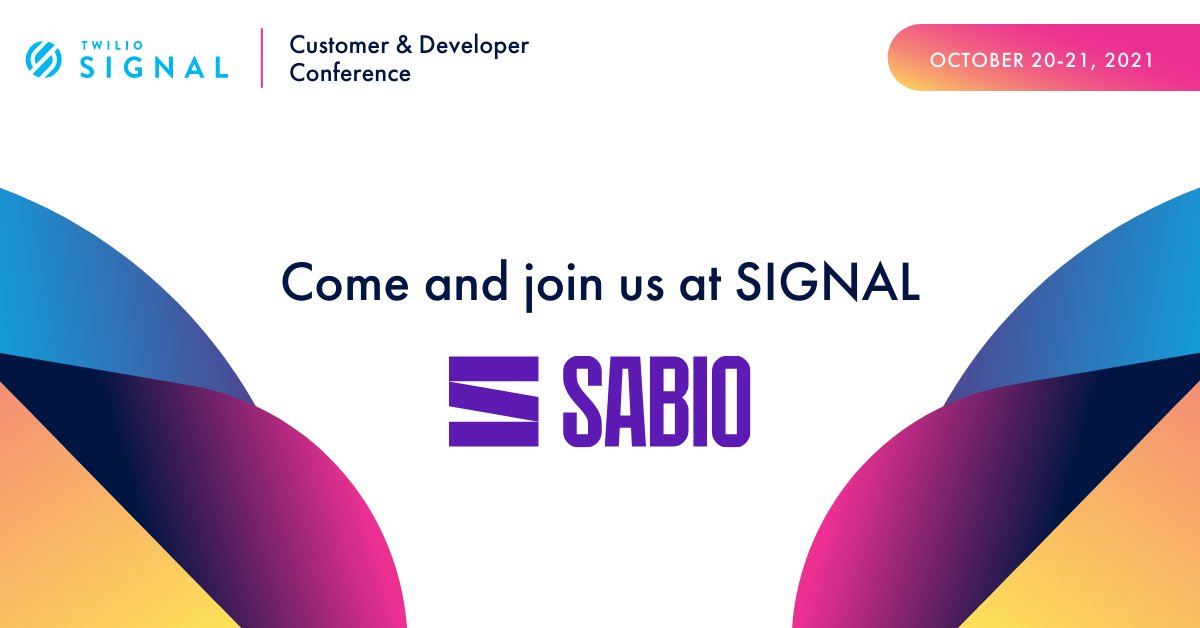 TWILIO SIGNAL

Customer & Developer Conference

OCTOBER 20-21, 2021

Come and join us at SIGNAL

SABIO